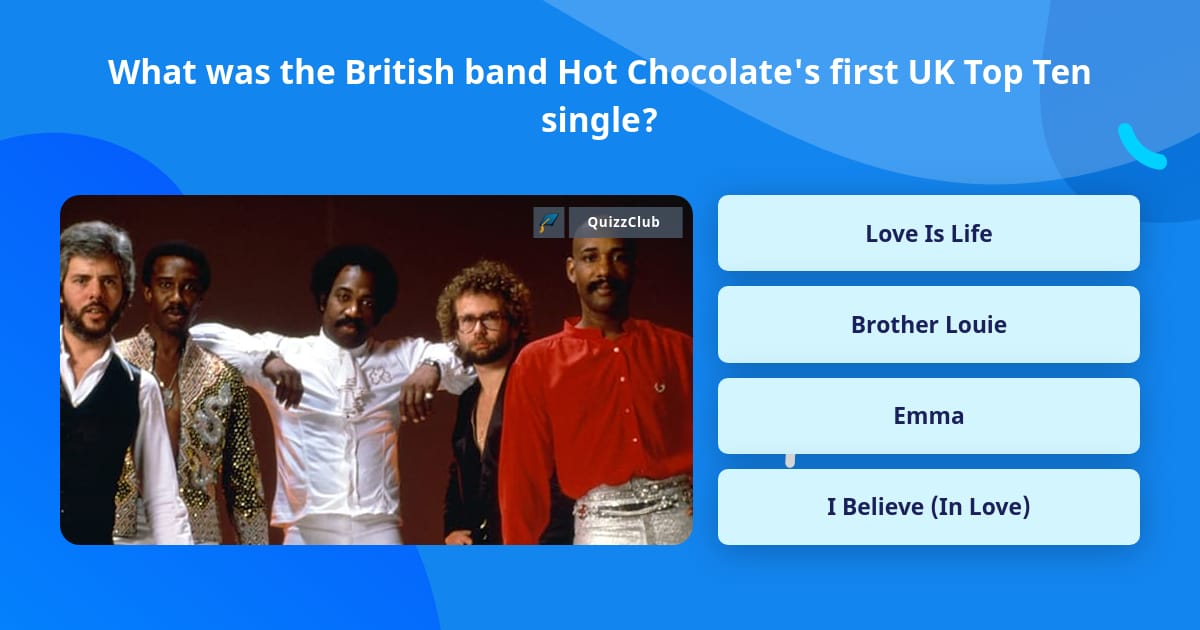 What was the British band Hot Chocolate's first UK Top Ten single?

QuizzClub

Love Is Life

Brother Louie

Emma

I Believe (In Love)